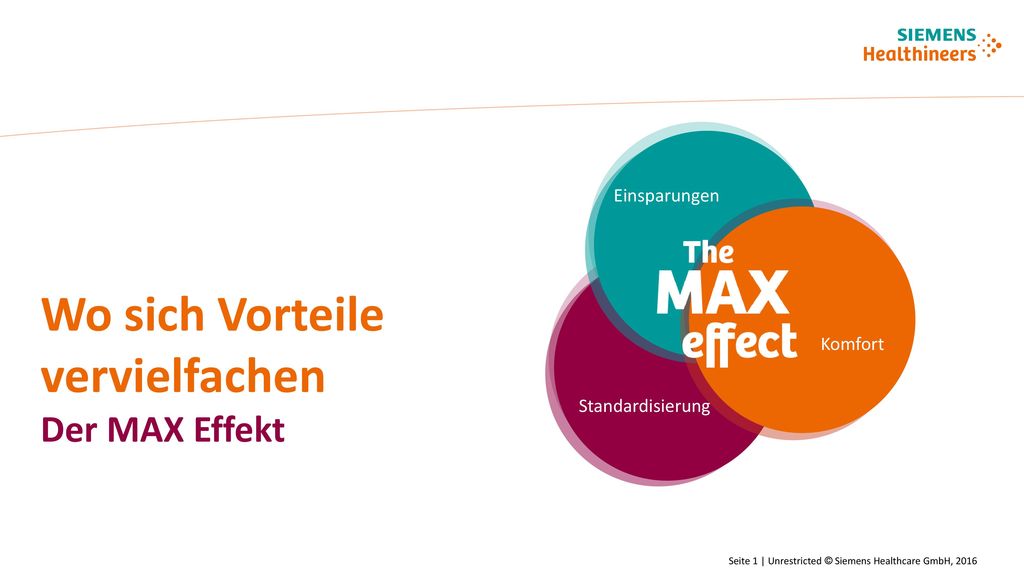 SIEMENS Healthineers

Wo sich Vorteile vervielfachen
Der MAX Effekt

Einsparungen

The MAX effect

Komfort

Standardisierung

Seite 1 | Unrestricted © Siemens Healthcare GmbH, 2016